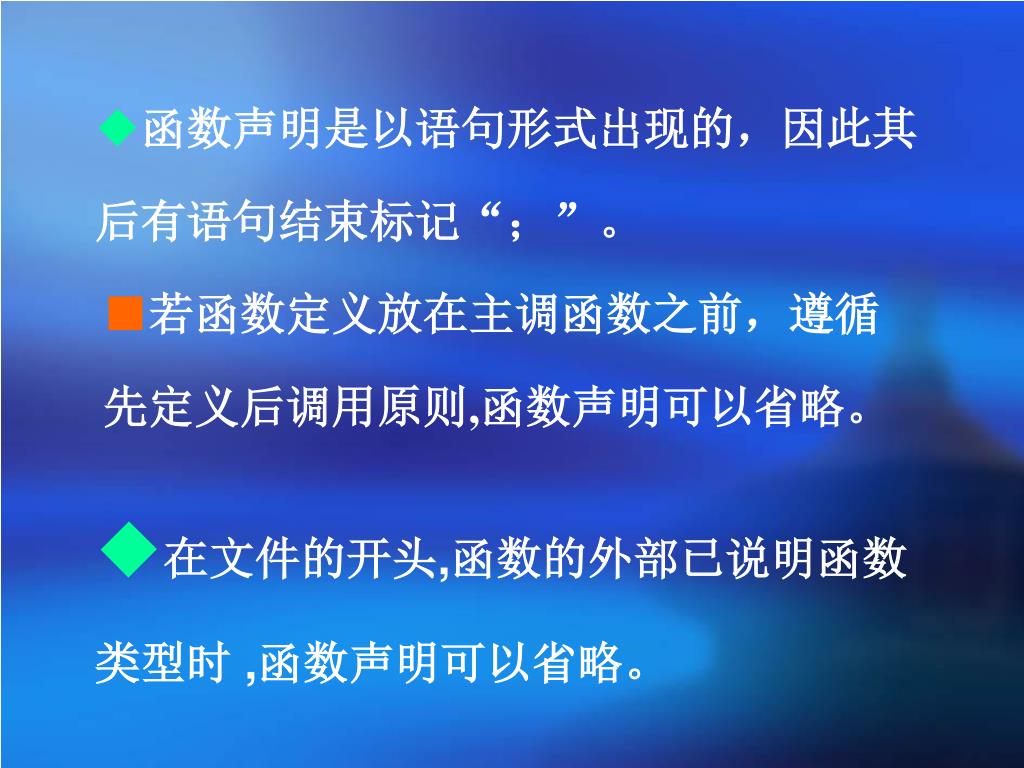 ◆函数声明是以语句形式出现的，因此其后有语句结束标记“；”。

■若函数定义放在主调函数之前，遵循先定义后调用原则,函数声明可以省略。

◆在文件的开头,函数的外部已说明函数类型时 ,函数声明可以省略。